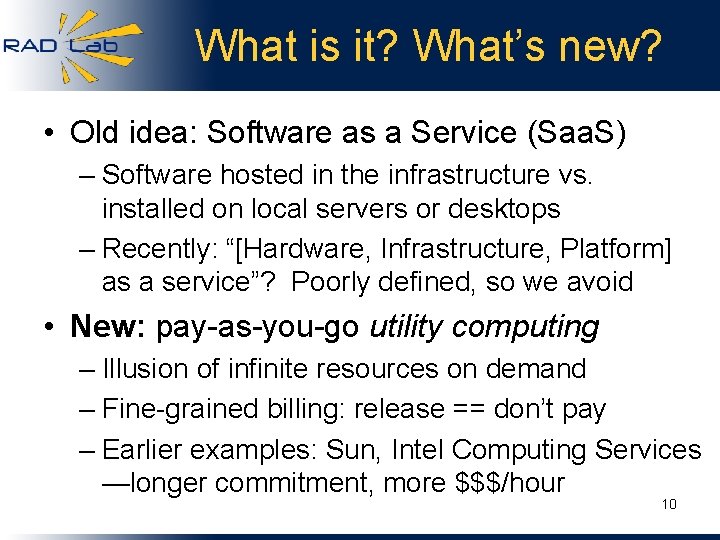 RAD Lab

What is it? What's new?

• Old idea: Software as a Service (SaaS)
– Software hosted in the infrastructure vs. installed on local servers or desktops
– Recently: "[Hardware, Infrastructure, Platform] as a service"? Poorly defined, so we avoid

• New: pay-as-you-go utility computing
– Illusion of infinite resources on demand
– Fine-grained billing: release == don't pay
– Earlier examples: Sun, Intel Computing Services —longer commitment, more \$\$\$/hour

10